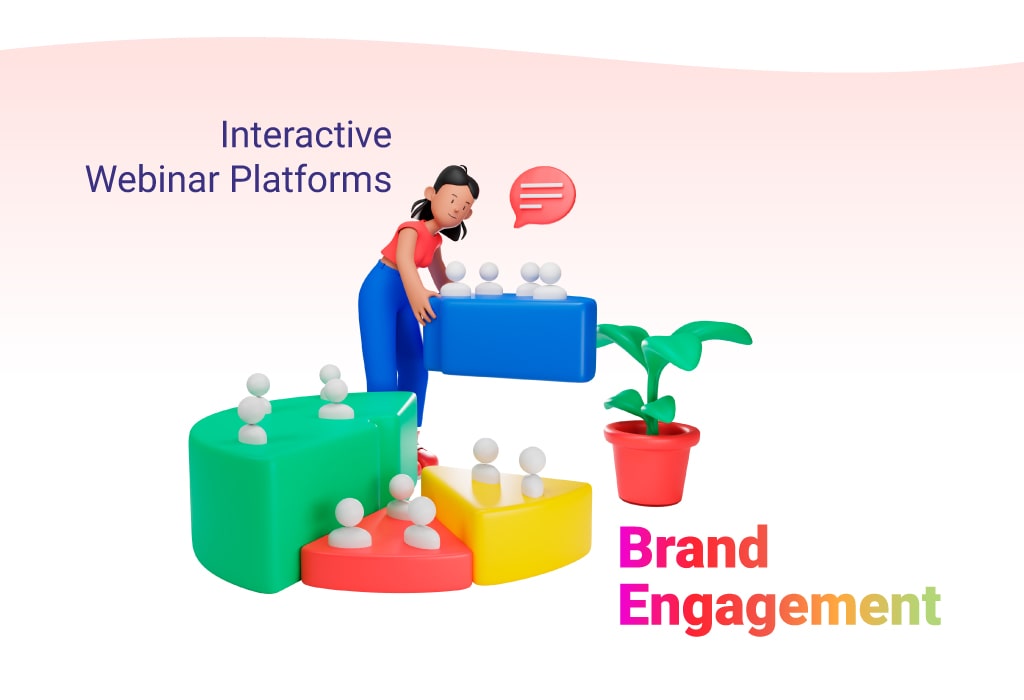 Interactive
Webinar Platforms

Brand
Engagement